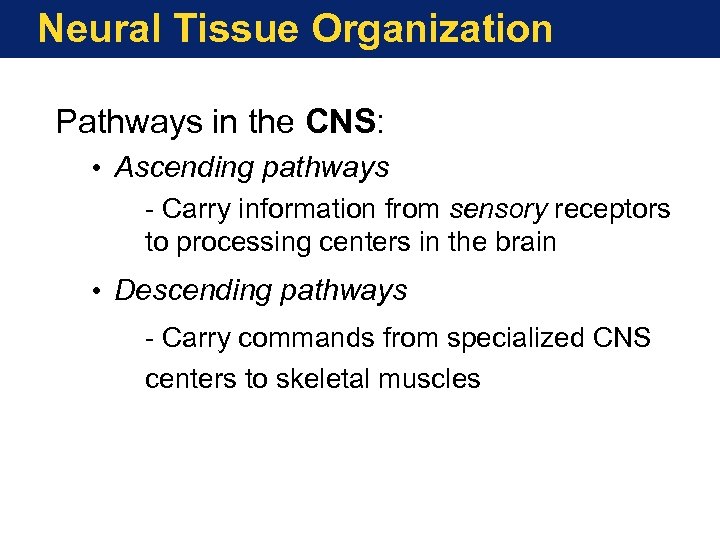 Neural Tissue Organization

Pathways in the CNS:

• Ascending pathways

- Carry information from sensory receptors to processing centers in the brain

• Descending pathways

- Carry commands from specialized CNS centers to skeletal muscles